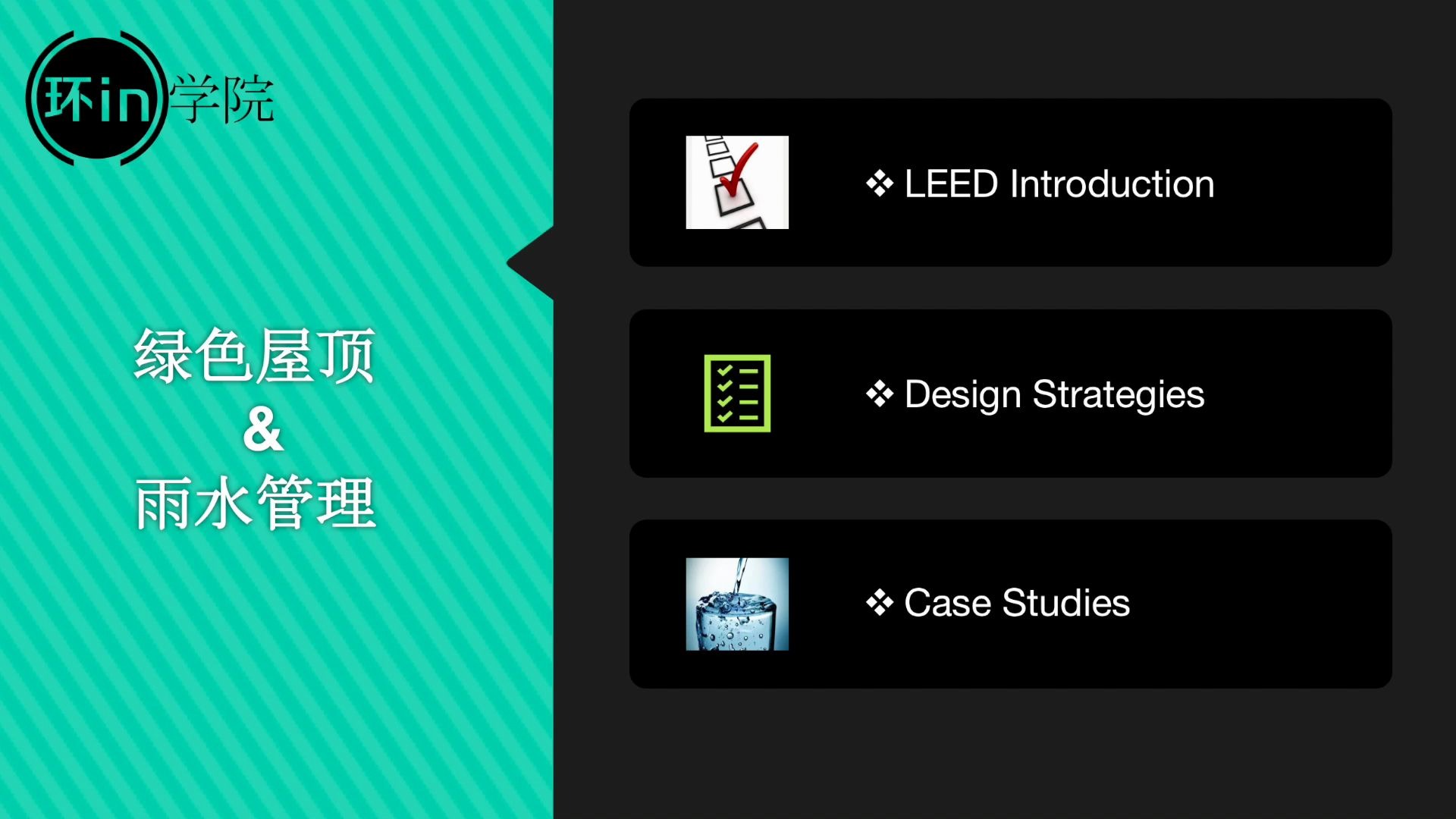 环in学院

绿色屋顶
&
雨水管理

❖ LEED Introduction

❖ Design Strategies

❖ Case Studies